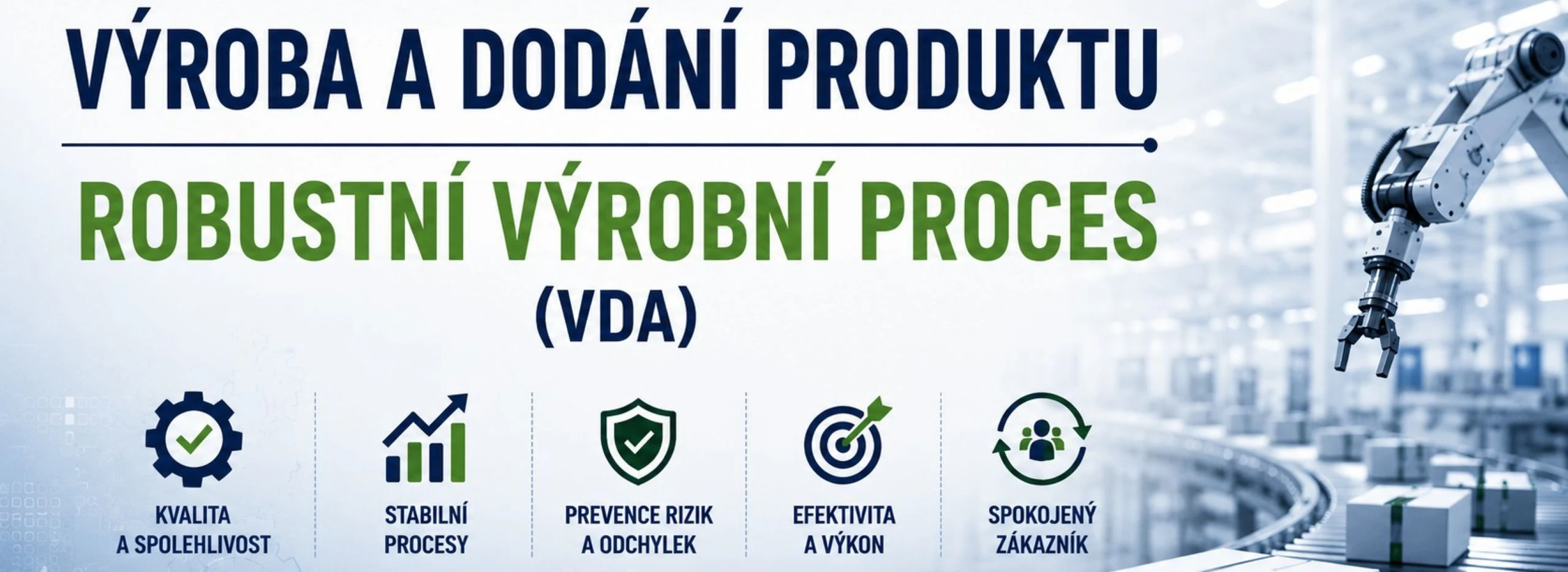 VÝROBA A DODÁNÍ PRODUKTU

ROBUSTNÍ VÝROBNÍ PROCES
(VDA)

KVALITA A SPOLEHLIVOST

STABILNÍ PROCESY

PREVENCE RIZIK A ODCHYLEK

EFEKTIVITA A VÝKON

SPOKOJENÝ ZÁKAZNÍK